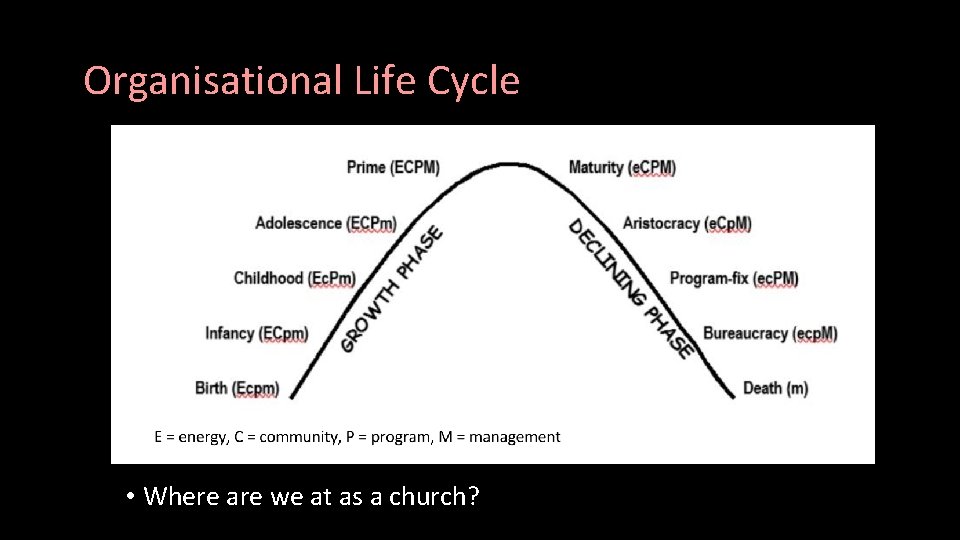 Organisational Life Cycle

Prime (ECPM)

Adolescence (ECPm)

Childhood (EcPm)

Infancy (ECpm)

Birth (Ecpm)

GROWTH PHASE

Maturity (eCPM)

Aristocracy (eCpM)

Program-fix (ecPM)

Bureaucracy (ecpM)

Death (m)

DECLINING PHASE

E = energy, C = community, P = program, M = management

• Where are we at as a church?